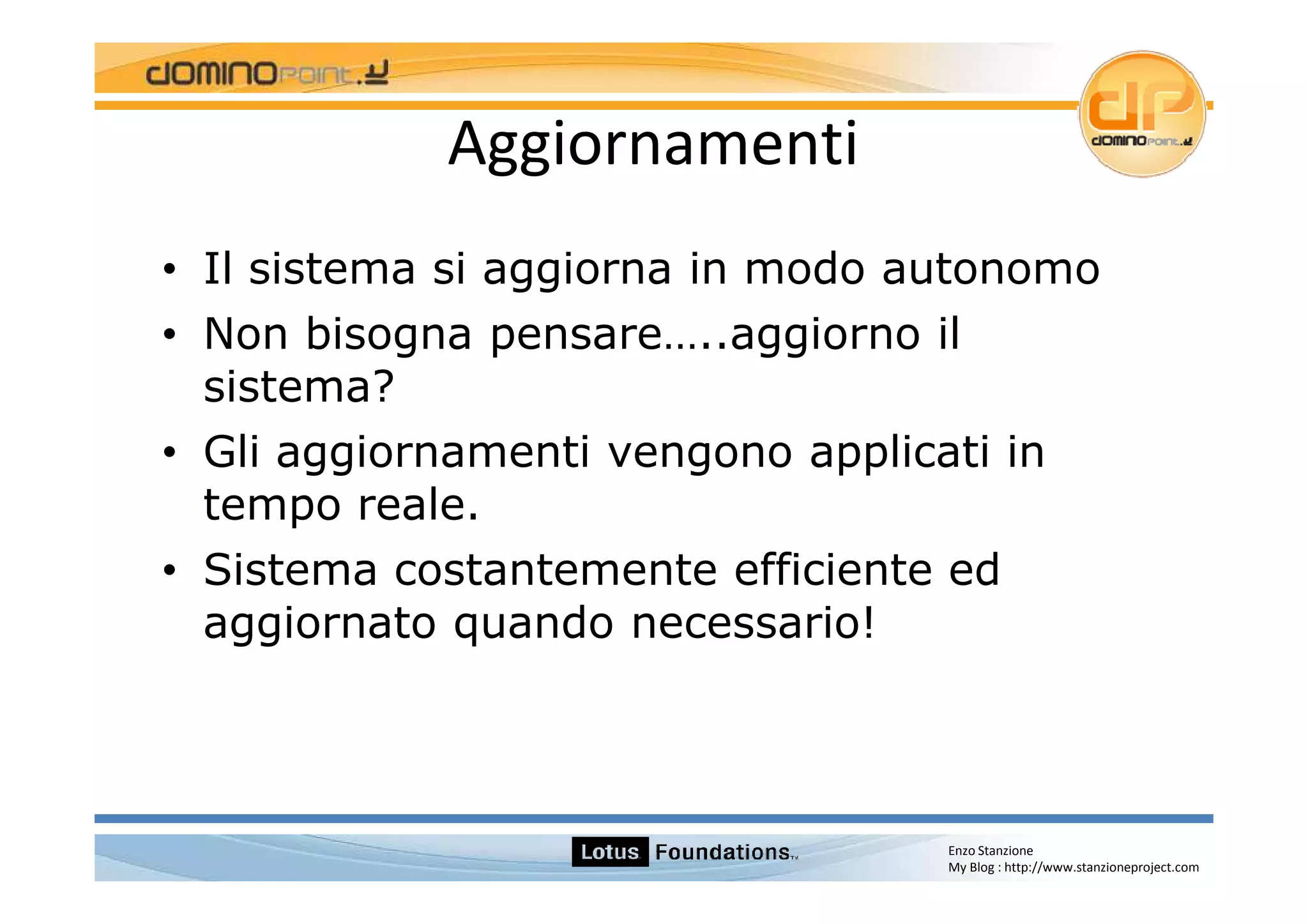 dominopoint.it

dp dominopoint.it

Aggiornamenti

• Il sistema si aggiorna in modo autonomo
• Non bisogna pensare…..aggiorno il sistema?
• Gli aggiornamenti vengono applicati in tempo reale.
• Sistema costantemente efficiente ed aggiornato quando necessario!

Lotus Foundations™

Enzo Stanzione
My Blog : http://www.stanzioneproject.com